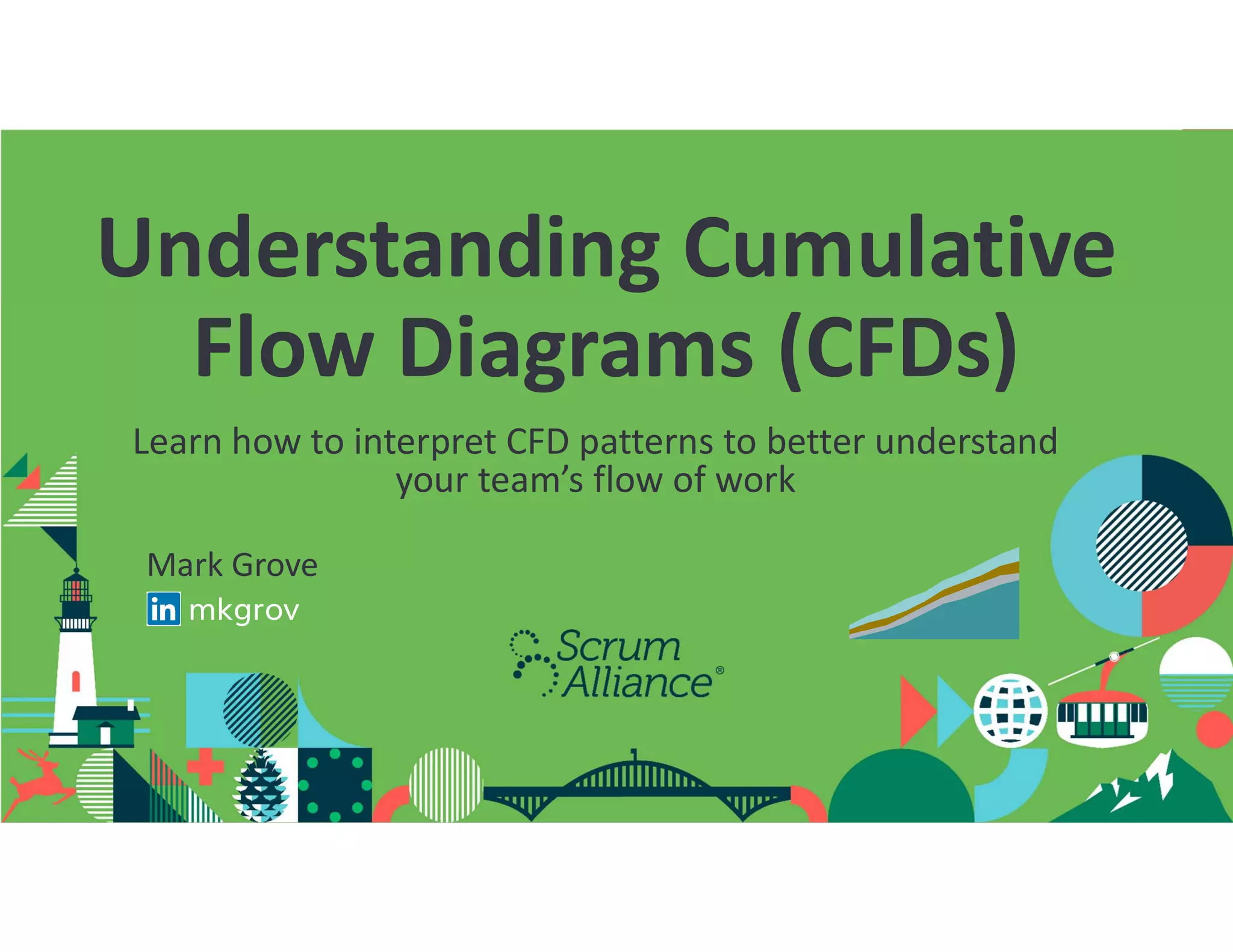 Understanding Cumulative Flow Diagrams (CFDs)

Learn how to interpret CFD patterns to better understand your team's flow of work

Mark Grove

in mkgrov

Scrum Alliance®